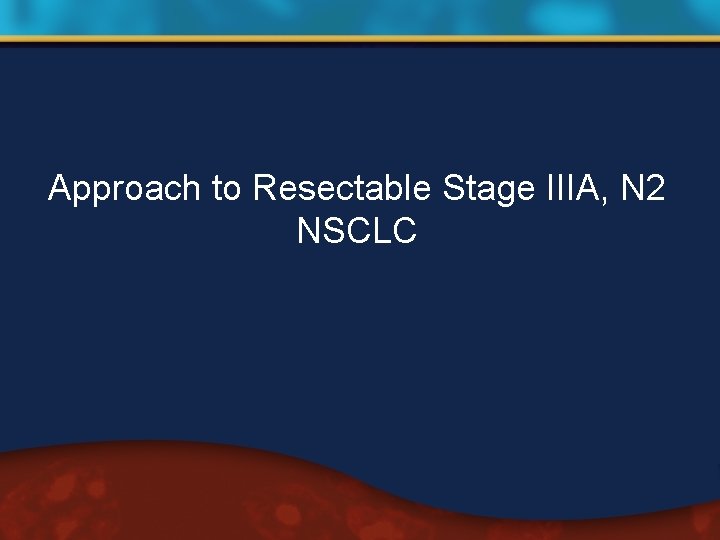 Approach to Resectable Stage IIIA, N2 NSCLC